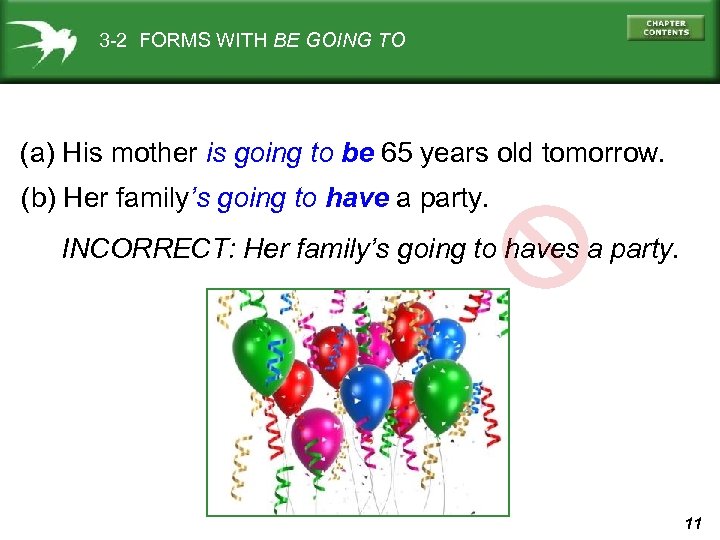 3-2 FORMS WITH BE GOING TO

CHAPTER CONTENTS

(a) His mother is going to be 65 years old tomorrow.

(b) Her family's going to have a party.

INCORRECT: Her family's going to haves a party.

11